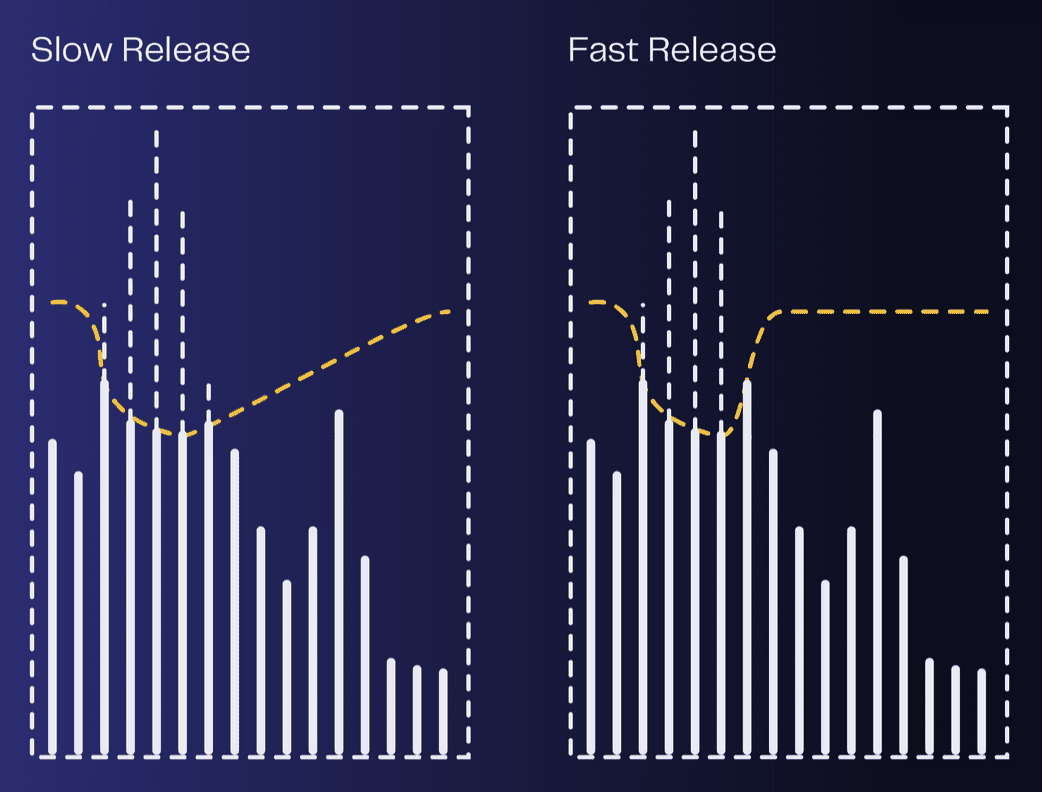 Slow Release

Fast Release